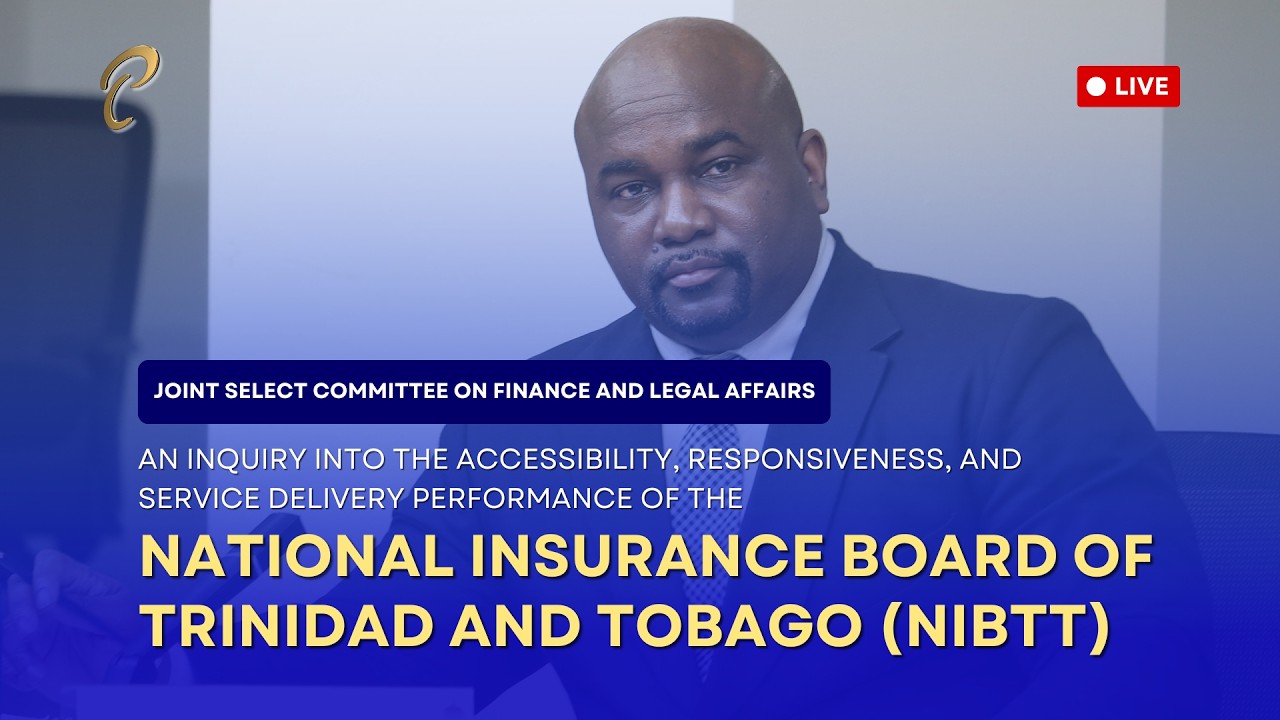 LIVE

JOINT SELECT COMMITTEE ON FINANCE AND LEGAL AFFAIRS

AN INQUIRY INTO THE ACCESSIBILITY, RESPONSIVENESS, AND SERVICE DELIVERY PERFORMANCE OF THE

NATIONAL INSURANCE BOARD OF TRINIDAD AND TOBAGO (NIBTT)